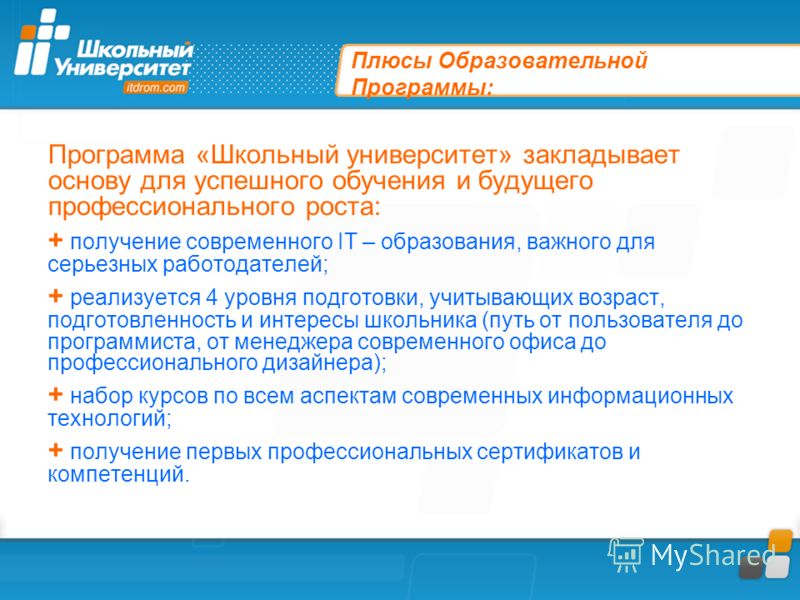 Школьный Университет
itdrom.com

Плюсы Образовательной Программы:

Программа «Школьный университет» закладывает основу для успешного обучения и будущего профессионального роста:

+ получение современного IT – образования, важного для серьезных работодателей;

+ реализуется 4 уровня подготовки, учитывающих возраст, подготовленность и интересы школьника (путь от пользователя до программиста, от менеджера современного офиса до профессионального дизайнера);

+ набор курсов по всем аспектам современных информационных технологий;

+ получение первых профессиональных сертификатов и компетенций.

MyShared